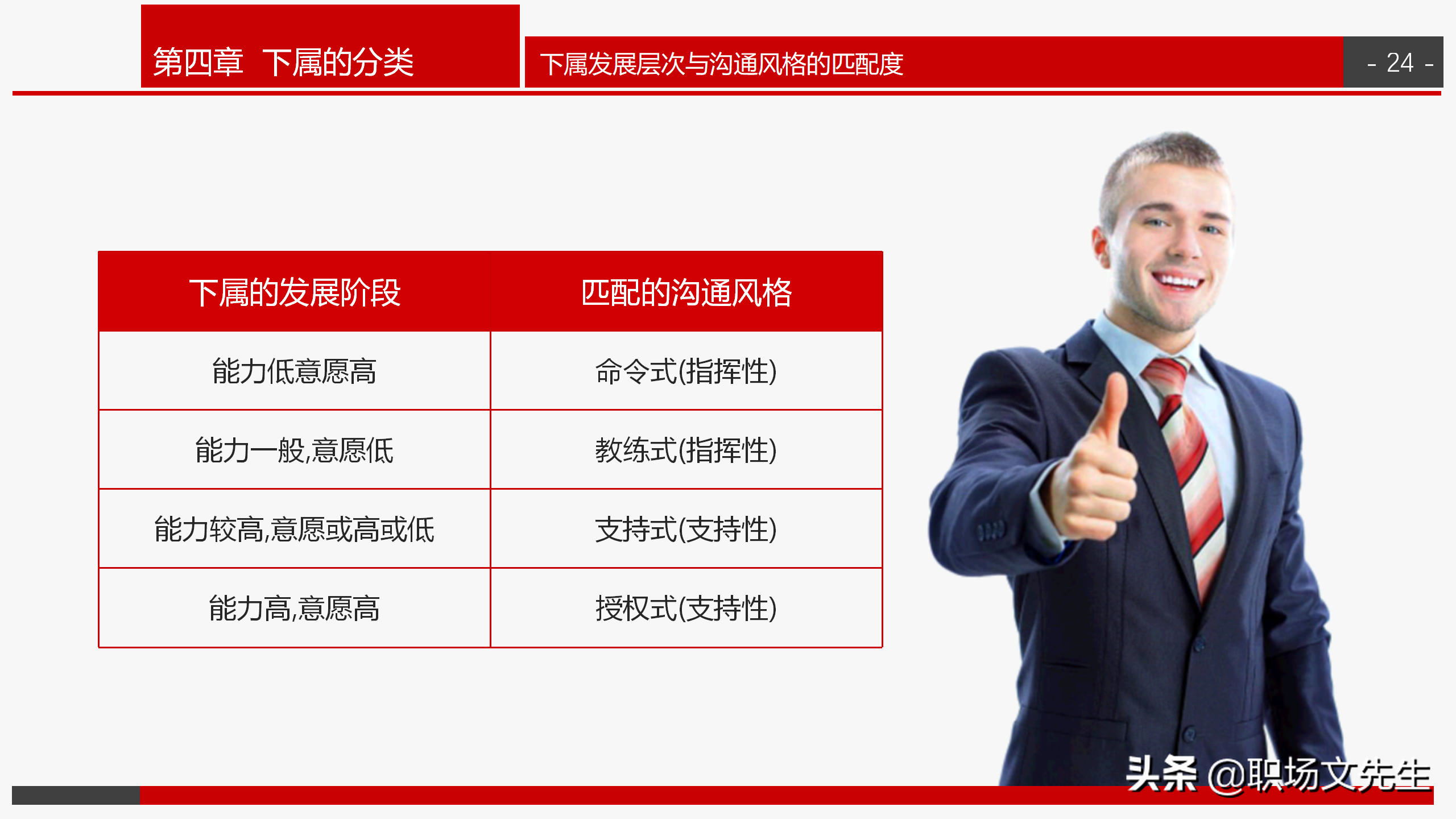 第四章 下属的分类

下属发展层次与沟通风格的匹配度

- 24 -

| 下属的发展阶段 | 匹配的沟通风格 |
|---|---|
| 能力低意愿高 | 命令式(指挥性) |
| 能力一般,意愿低 | 教练式(指挥性) |
| 能力较高,意愿或高或低 | 支持式(支持性) |
| 能力高,意愿高 | 授权式(支持性) |

头条 @职场文先生